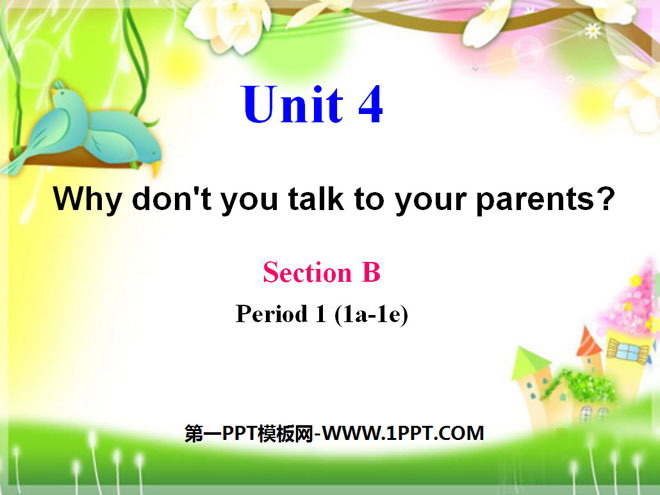 Unit 4

Why don't you talk to your parents?

Section B

Period 1 (1a-1e)

第一PPT模板网-WWW.1PPT.COM